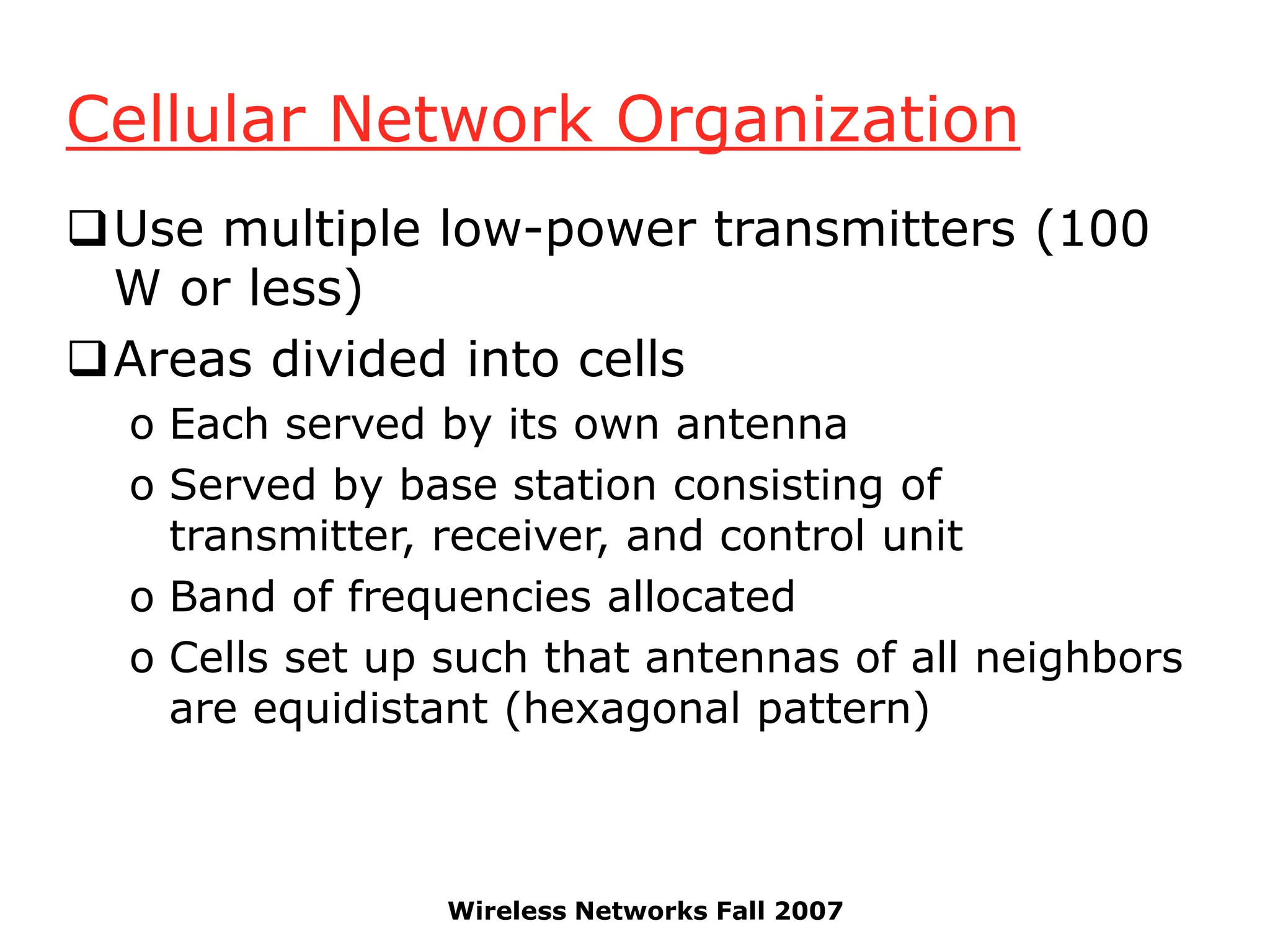 Cellular Network Organization

❑ Use multiple low-power transmitters (100 W or less)

❑ Areas divided into cells

o Each served by its own antenna

o Served by base station consisting of transmitter, receiver, and control unit

o Band of frequencies allocated

o Cells set up such that antennas of all neighbors are equidistant (hexagonal pattern)

Wireless Networks Fall 2007